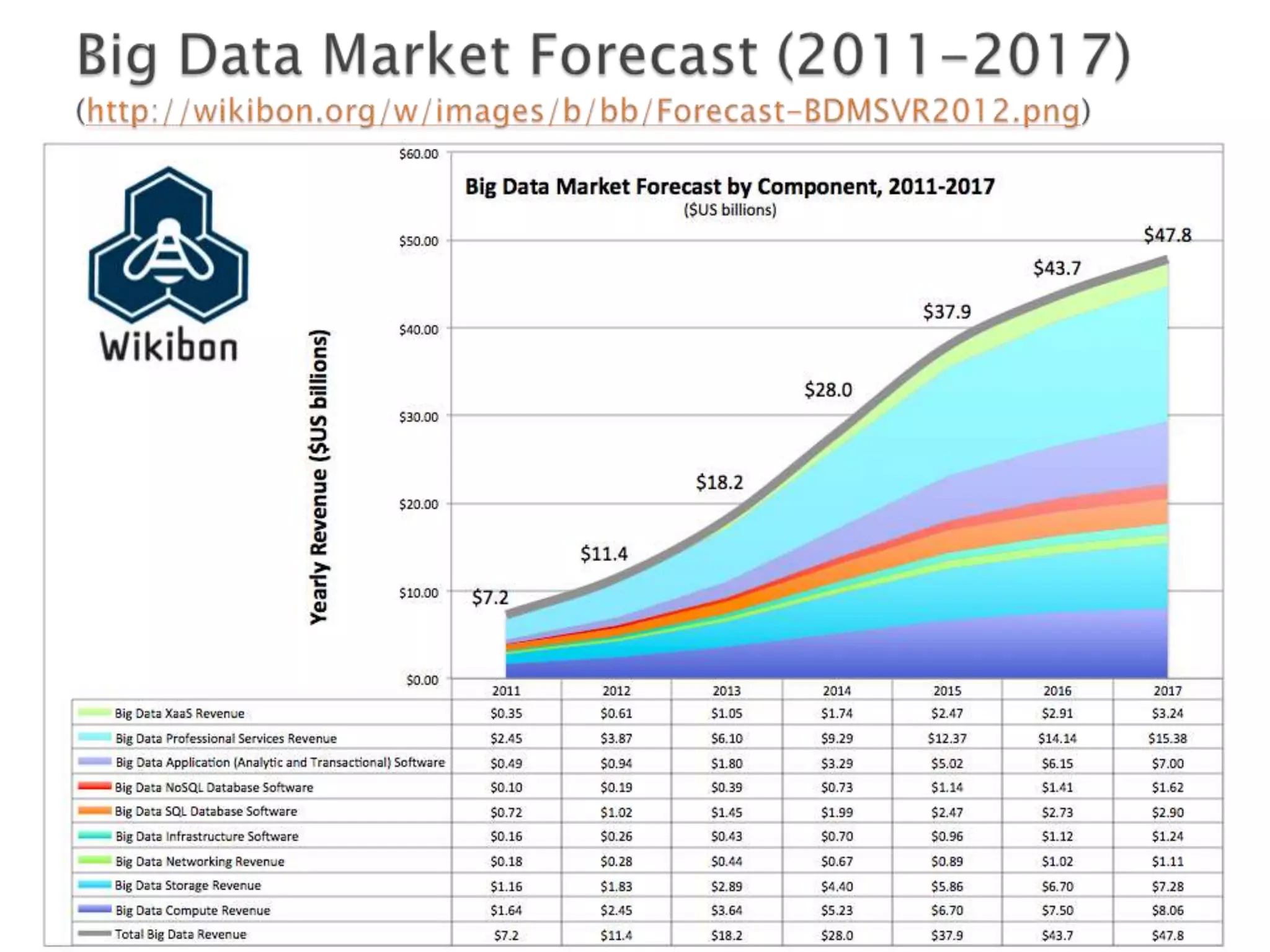 Big Data Market Forecast (2011-2017)
(http://wikibon.org/w/images/b/bb/Forecast-BDMSVR2012.png)

Wikibon

Big Data Market Forecast by Component, 2011-2017
($US billions)

Yearly Revenue ($US billions)

$60.00
$50.00
$40.00
$30.00
$20.00
$10.00
$0.00

$7.2
$11.4
$18.2
$28.0
$37.9
$43.7
$47.8

| | 2011 | 2012 | 2013 | 2014 | 2015 | 2016 | 2017 |
|---|---|---|---|---|---|---|---|
| Big Data XaaS Revenue | $0.35 | $0.61 | $1.05 | $1.74 | $2.47 | $2.91 | $3.24 |
| Big Data Professional Services Revenue | $2.45 | $3.87 | $6.10 | $9.29 | $12.37 | $14.14 | $15.38 |
| Big Data Application (Analytic and Transactional) Software | $0.49 | $0.94 | $1.80 | $3.29 | $5.02 | $6.15 | $7.00 |
| Big Data NoSQL Database Software | $0.10 | $0.19 | $0.39 | $0.73 | $1.14 | $1.41 | $1.62 |
| Big Data SQL Database Software | $0.72 | $1.02 | $1.45 | $1.99 | $2.47 | $2.73 | $2.90 |
| Big Data Infrastructure Software | $0.16 | $0.26 | $0.43 | $0.70 | $0.96 | $1.12 | $1.24 |
| Big Data Networking Revenue | $0.18 | $0.28 | $0.44 | $0.67 | $0.89 | $1.02 | $1.11 |
| Big Data Storage Revenue | $1.16 | $1.83 | $2.89 | $4.40 | $5.86 | $6.70 | $7.28 |
| Big Data Compute Revenue | $1.64 | $2.45 | $3.64 | $5.23 | $6.70 | $7.50 | $8.06 |
| Total Big Data Revenue | $7.2 | $11.4 | $18.2 | $28.0 | $37.9 | $43.7 | $47.8 |